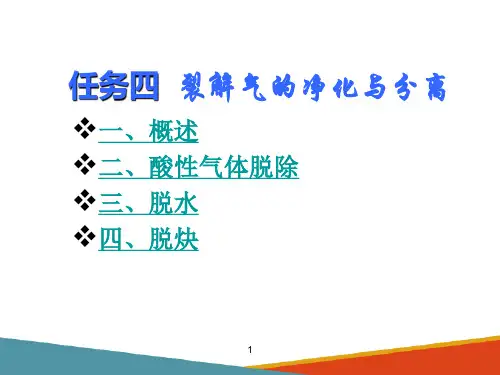 任务四 裂解气的净化与分离

❖一、概述
❖二、酸性气体脱除
❖三、脱水
❖四、脱炔

1